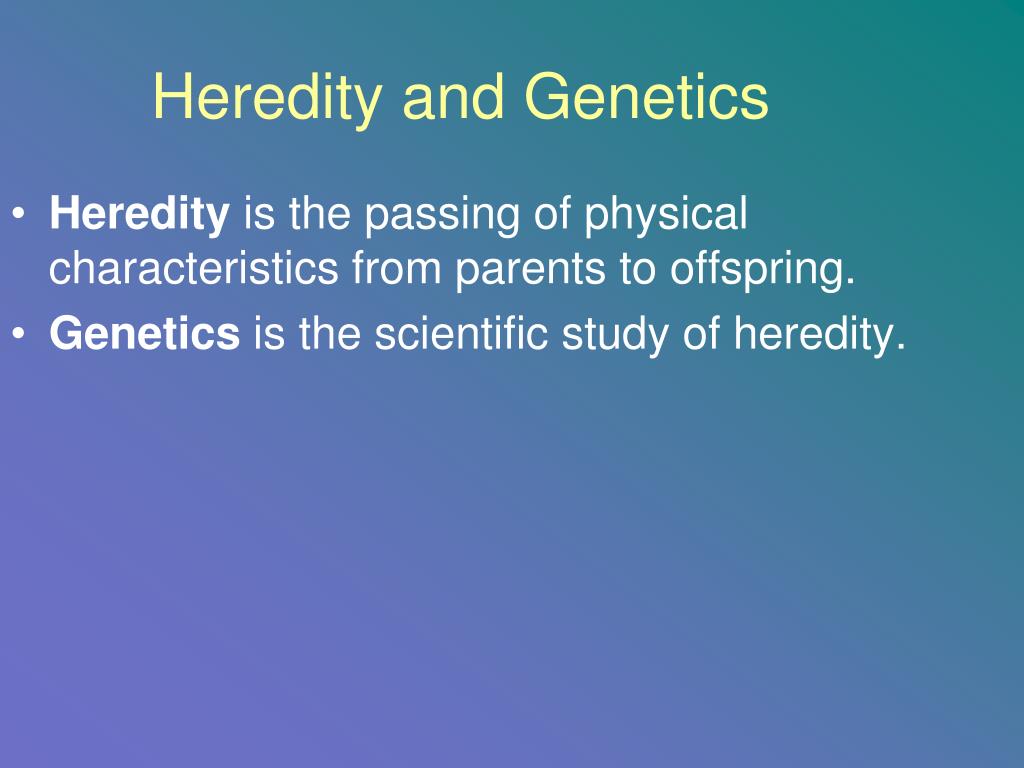 Heredity and Genetics

• Heredity is the passing of physical characteristics from parents to offspring.
• Genetics is the scientific study of heredity.